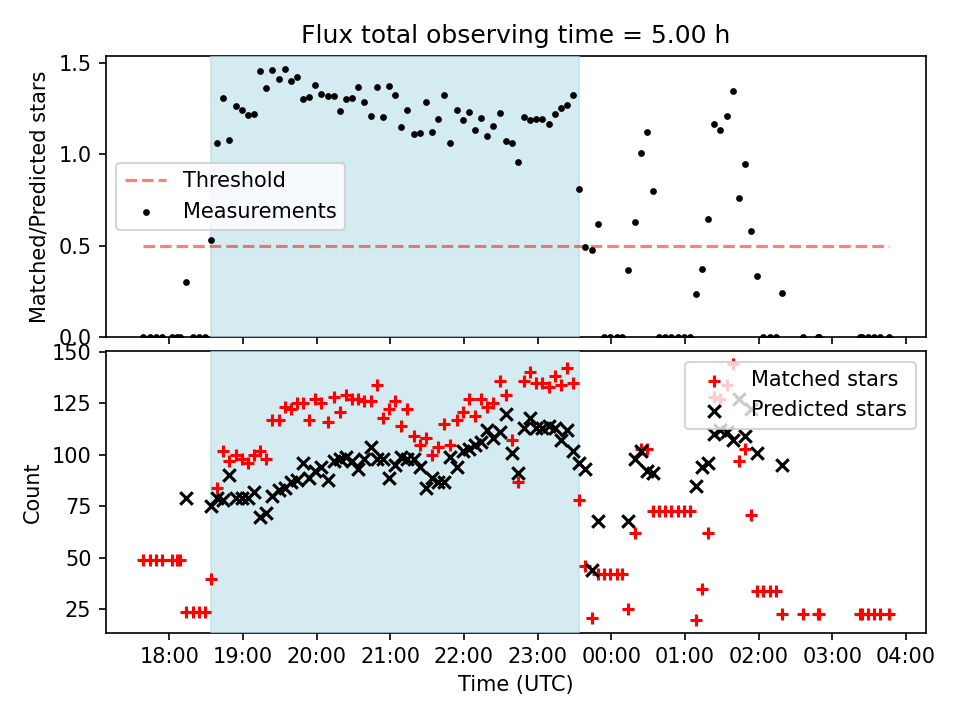 Flux total observing time = 5.00 h

Matched/Predicted stars

1.5
1.0
0.5
0.0

Threshold
Measurements

Count

150
125
100
75
50
25

Matched stars
Predicted stars

18:00
19:00
20:00
21:00
22:00
23:00
00:00
01:00
02:00
03:00
04:00

Time (UTC)